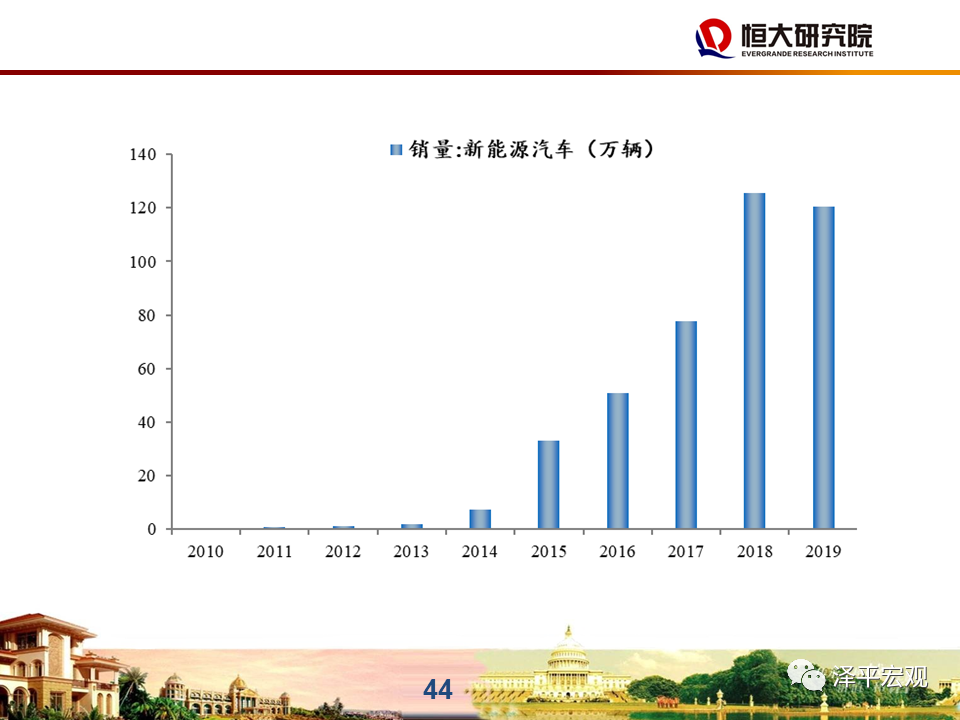 恒大研究院
EVERGRANDE RESEARCH INSTITUTE

销量:新能源汽车（万辆）

140
120
100
80
60
40
20
0

2010 2011 2012 2013 2014 2015 2016 2017 2018 2019

44

泽平宏观